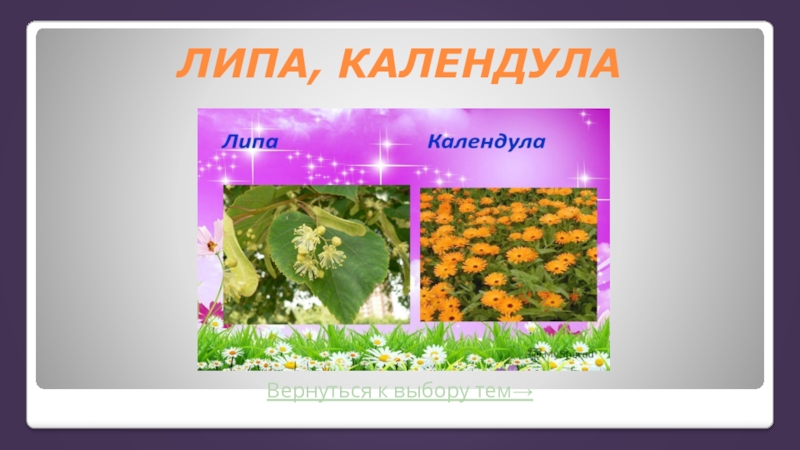 ЛИПА, КАЛЕНДУЛА

Липа

Календула

Вернуться к выбору тем→